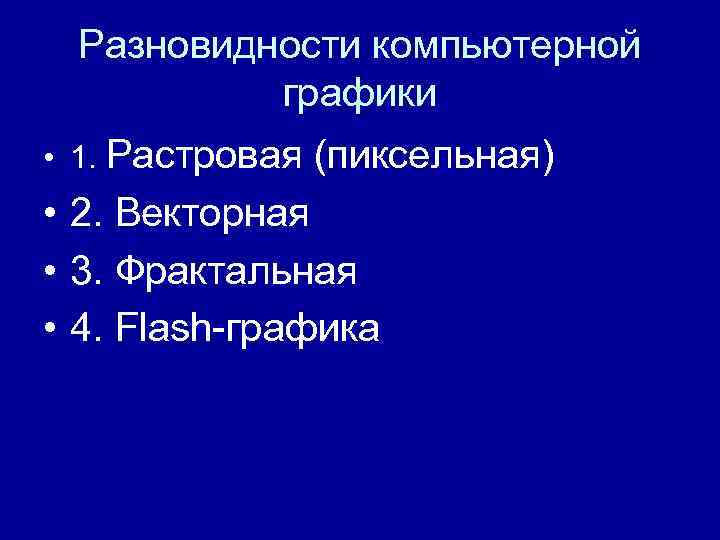 Разновидности компьютерной графики

• 1. Растровая (пиксельная)
• 2. Векторная
• 3. Фрактальная
• 4. Flash-графика